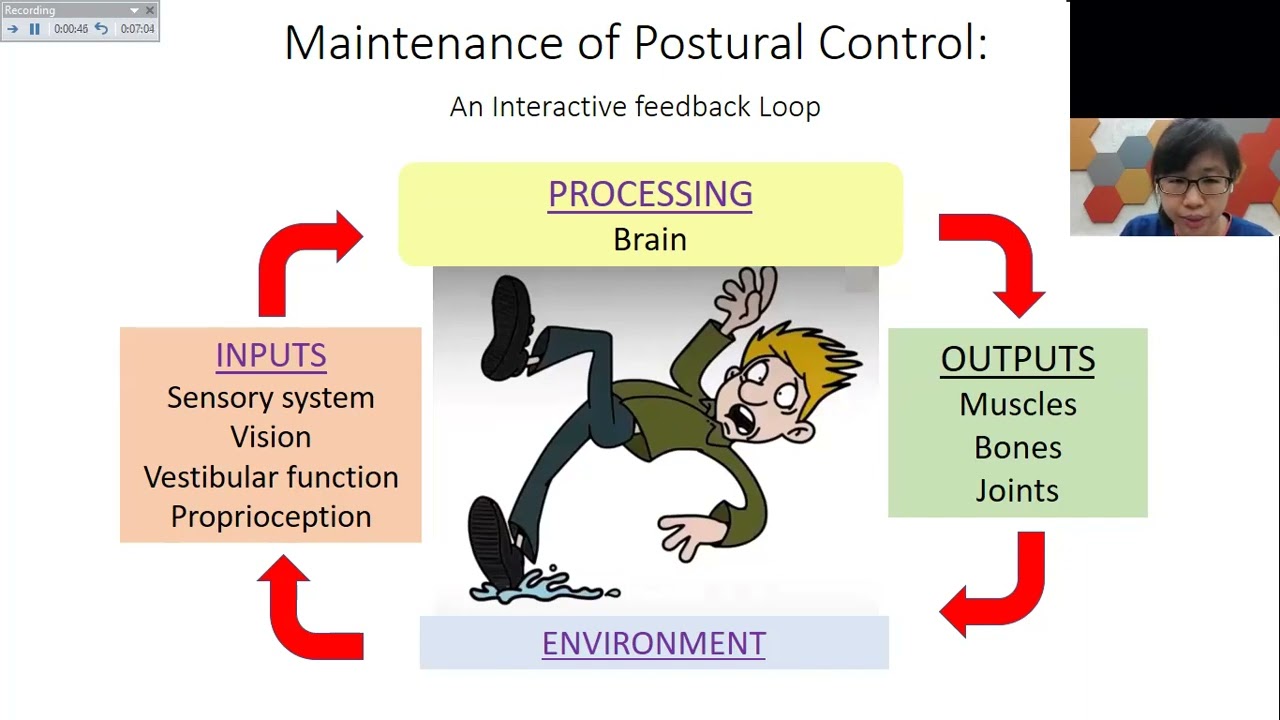 Recording
0:00:46 0:07:04

Maintenance of Postural Control:

An Interactive feedback Loop

PROCESSING
Brain

INPUTS
Sensory system
Vision
Vestibular function
Proprioception

OUTPUTS
Muscles
Bones
Joints

ENVIRONMENT